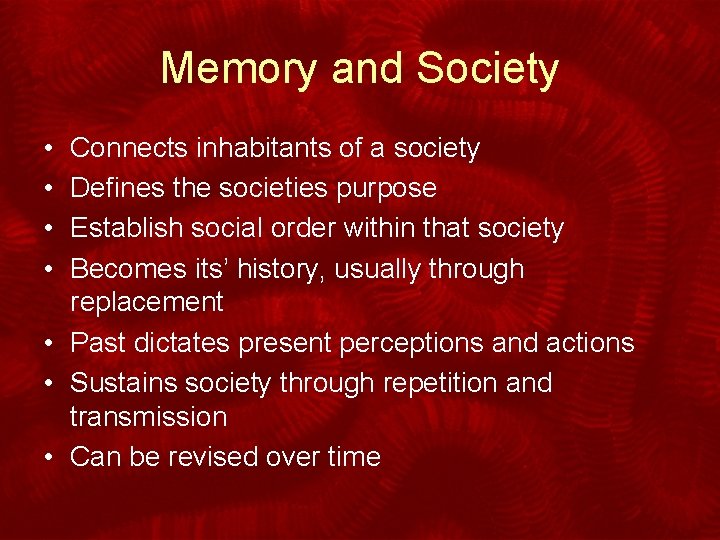 Memory and Society

• Connects inhabitants of a society
• Defines the societies purpose
• Establish social order within that society
• Becomes its' history, usually through replacement
• Past dictates present perceptions and actions
• Sustains society through repetition and transmission
• Can be revised over time